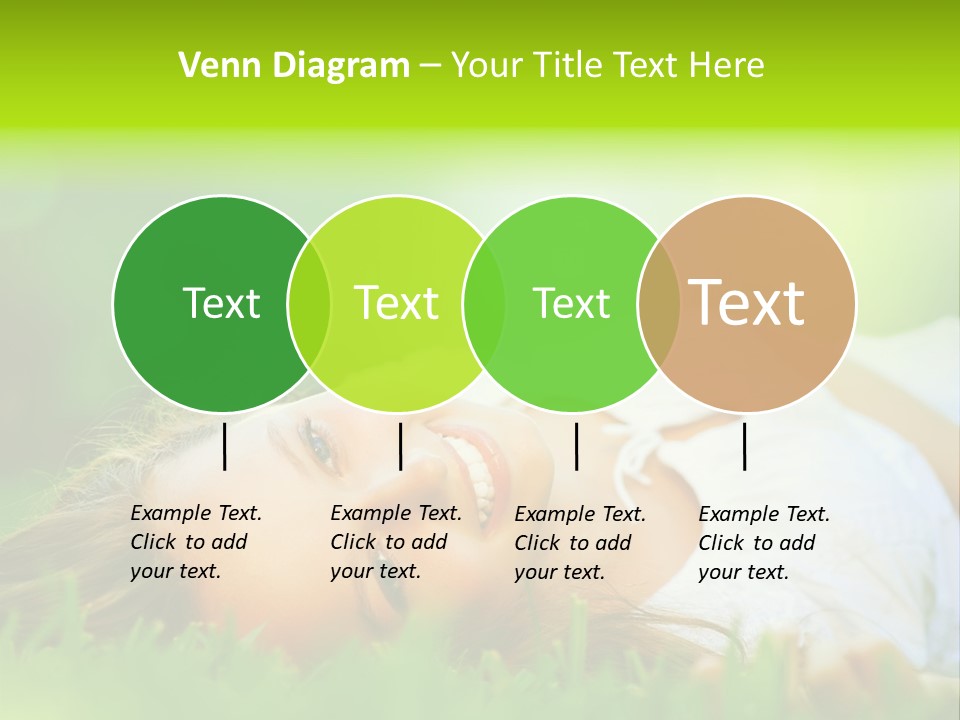 Venn Diagram – Your Title Text Here

Text

Text

Text

Text

Example Text. Click to add your text.

Example Text. Click to add your text.

Example Text. Click to add your text.

Example Text. Click to add your text.